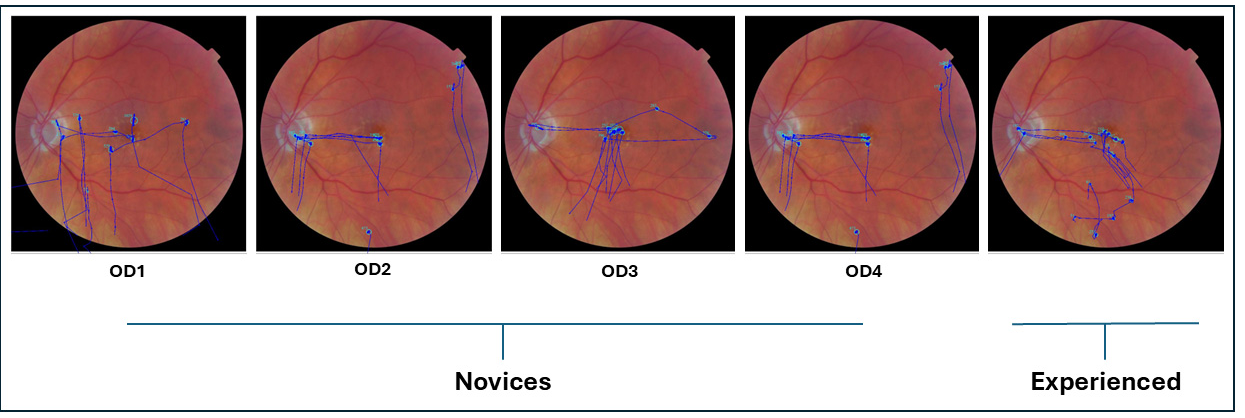 OD1

OD2

OD3

OD4

Novices

Experienced